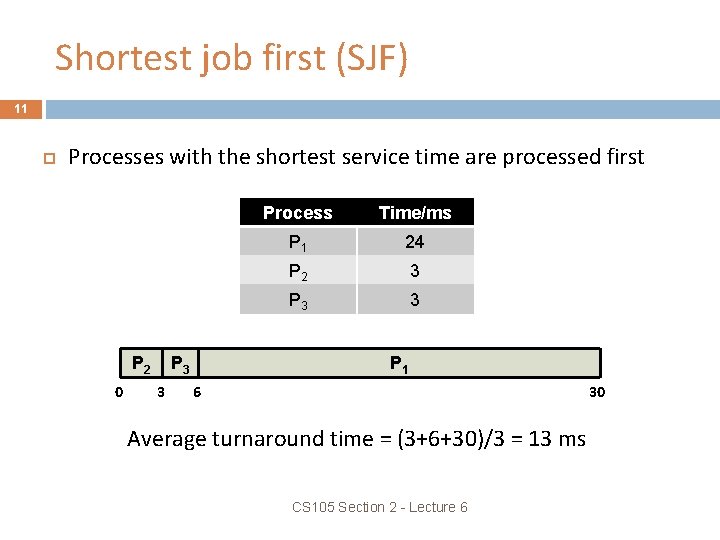 Shortest job first (SJF)

11

Processes with the shortest service time are processed first

| Process | Time/ms |
|---|---|
| $P_1$ | 24 |
| $P_2$ | 3 |
| $P_3$ | 3 |

$P_2$ $P_3$ $P_1$

0 3 6 30

Average turnaround time = (3+6+30)/3 = 13 ms

CS105 Section 2 - Lecture 6